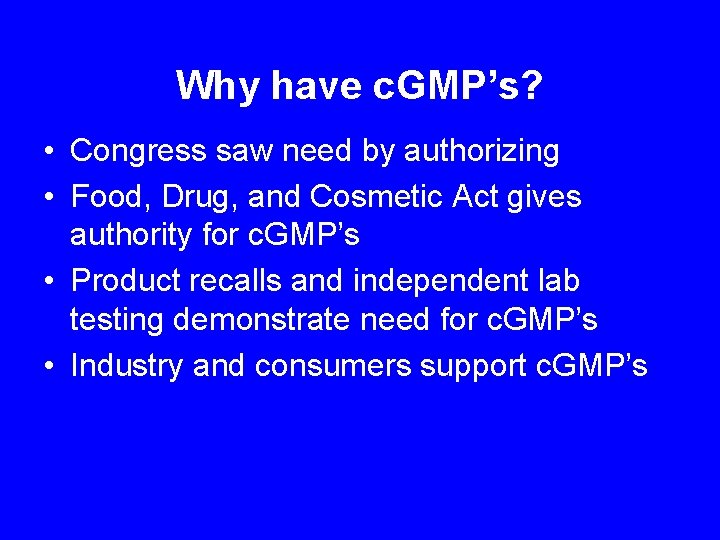 Why have cGMP’s?

• Congress saw need by authorizing
• Food, Drug, and Cosmetic Act gives authority for cGMP’s
• Product recalls and independent lab testing demonstrate need for cGMP’s
• Industry and consumers support cGMP’s